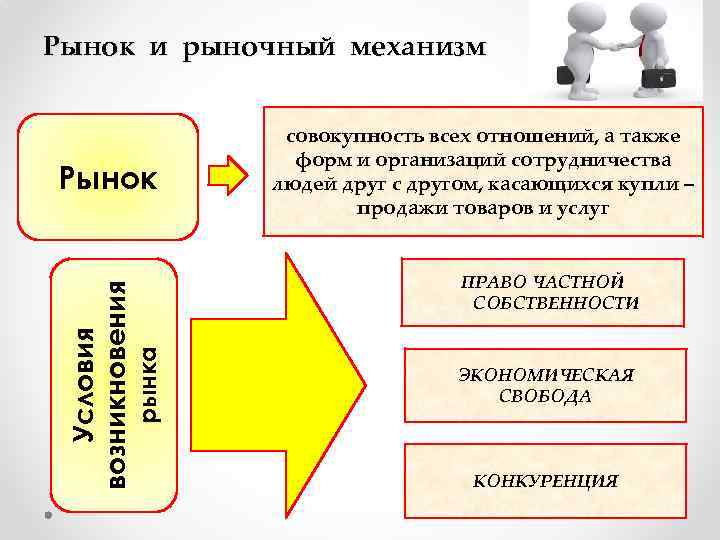 Рынок и рыночный механизм

Рынок

совокупность всех отношений, а также форм и организаций сотрудничества людей друг с другом, касающихся купли – продажи товаров и услуг

Условия возникновения рынка

ПРАВО ЧАСТНОЙ СОБСТВЕННОСТИ

ЭКОНОМИЧЕСКАЯ СВОБОДА

КОНКУРЕНЦИЯ